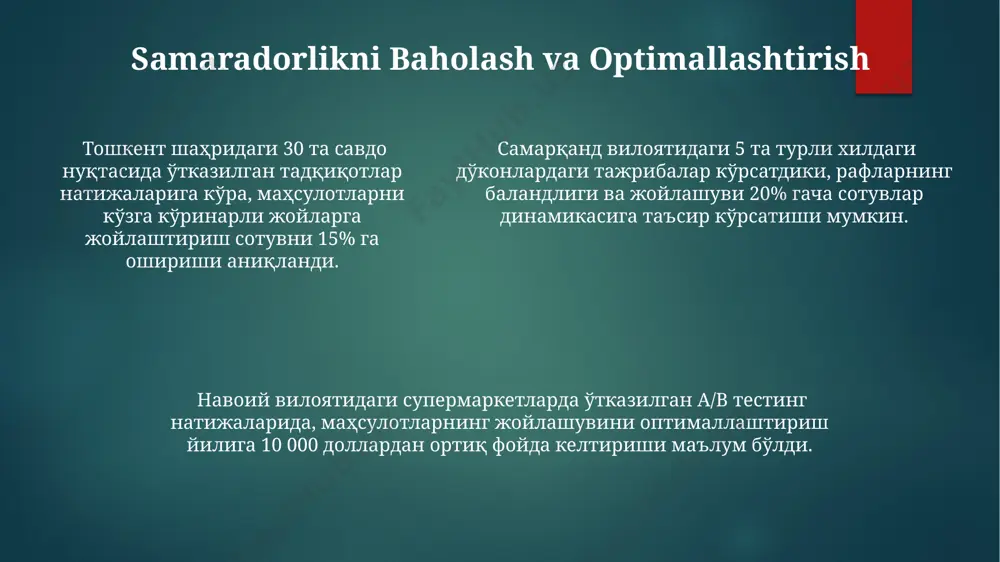 Samaradorlikni Baholash va Optimallashtirish

Тошкент шаҳридаги 30 та савдо нуқтасида ўтказилган тадқиқотлар натижаларига кўра, маҳсулотларни кўзга кўринарли жойларга жойлаштириш сотувни 15% га ошириши аниқланди.

Самарқанд вилоятидаги 5 та турли хилдаги дўконлардаги тажрибалар кўрсатдики, рафларнинг баландлиги ва жойлашуви 20% гача сотувлар динамикасига таъсир кўрсатиши мумкин.

Навоий вилоятидаги супермаркетларда ўтказилган A/B тестинг натижаларида, маҳсулотларнинг жойлашувини оптималлаштириш йилига 10 000 доллардан ортиқ фойда келтириши маълум бўлди.